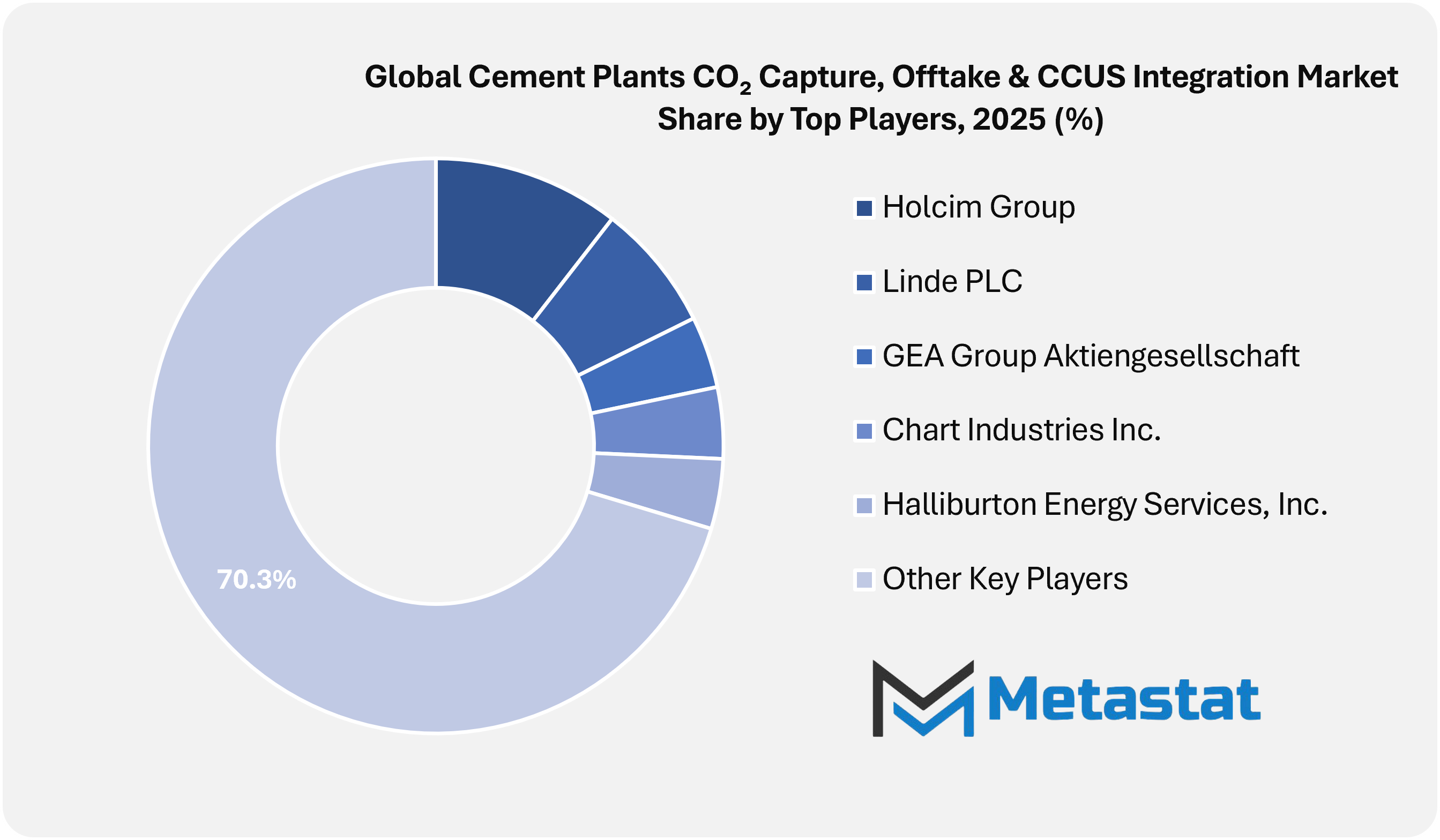 Global Cement Plants $CO_2$ Capture, Offtake & CCUS Integration Market Share by Top Players, 2025 (%)

70.3%

Holcim Group
Linde PLC
GEA Group Aktiengesellschaft
Chart Industries Inc.
Halliburton Energy Services, Inc.
Other Key Players

Metastat